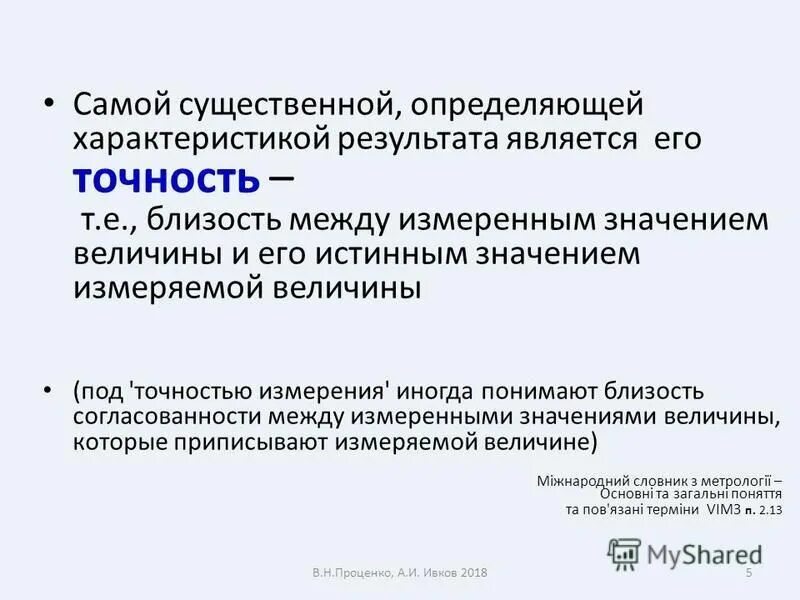 • Самой существенной, определяющей характеристикой результата является его **точность** –
т.е., близость между измеренным значением величины и его истинным значением измеряемой величины

• (под 'точностью измерения' иногда понимают близость согласованности между измеренными значениями величины, которые приписывают измеряемой величине)

Міжнародний словник з метрології – Основні та загальні поняття та пов'язані терміни VIM3 п. 2.13

MyShared

В.Н.Проценко, А.И. Ивков 2018

5